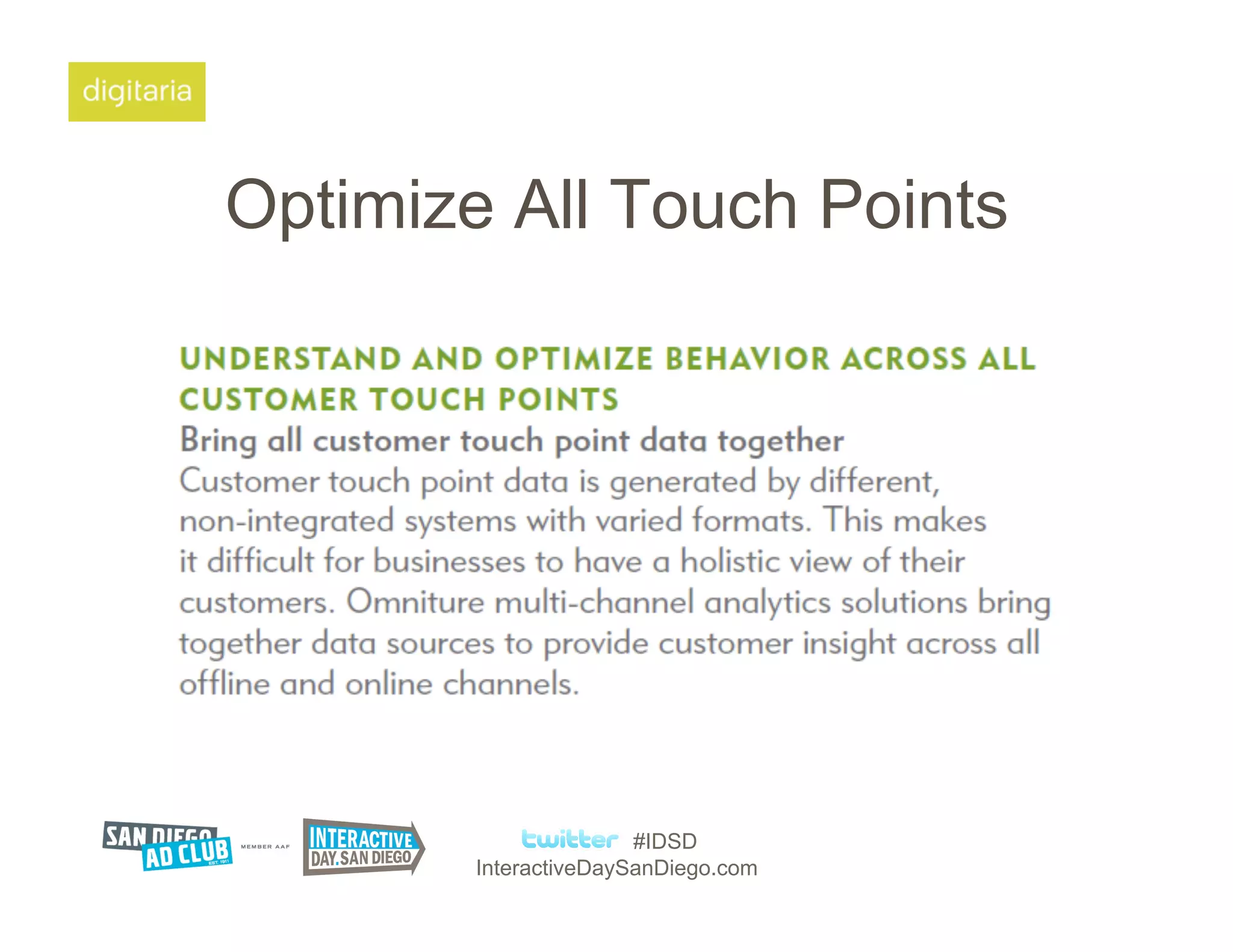 digitaria

Optimize All Touch Points

UNDERSTAND AND OPTIMIZE BEHAVIOR ACROSS ALL CUSTOMER TOUCH POINTS

Bring all customer touch point data together

Customer touch point data is generated by different, non-integrated systems with varied formats. This makes it difficult for businesses to have a holistic view of their customers. Omniture multi-channel analytics solutions bring together data sources to provide customer insight across all offline and online channels.

SAN DIEGO AD CLUB EST. 1911

MEMBER AAF

INTERACTIVE DAY.SAN DIEGO

twitter #IDSD
InteractiveDaySanDiego.com